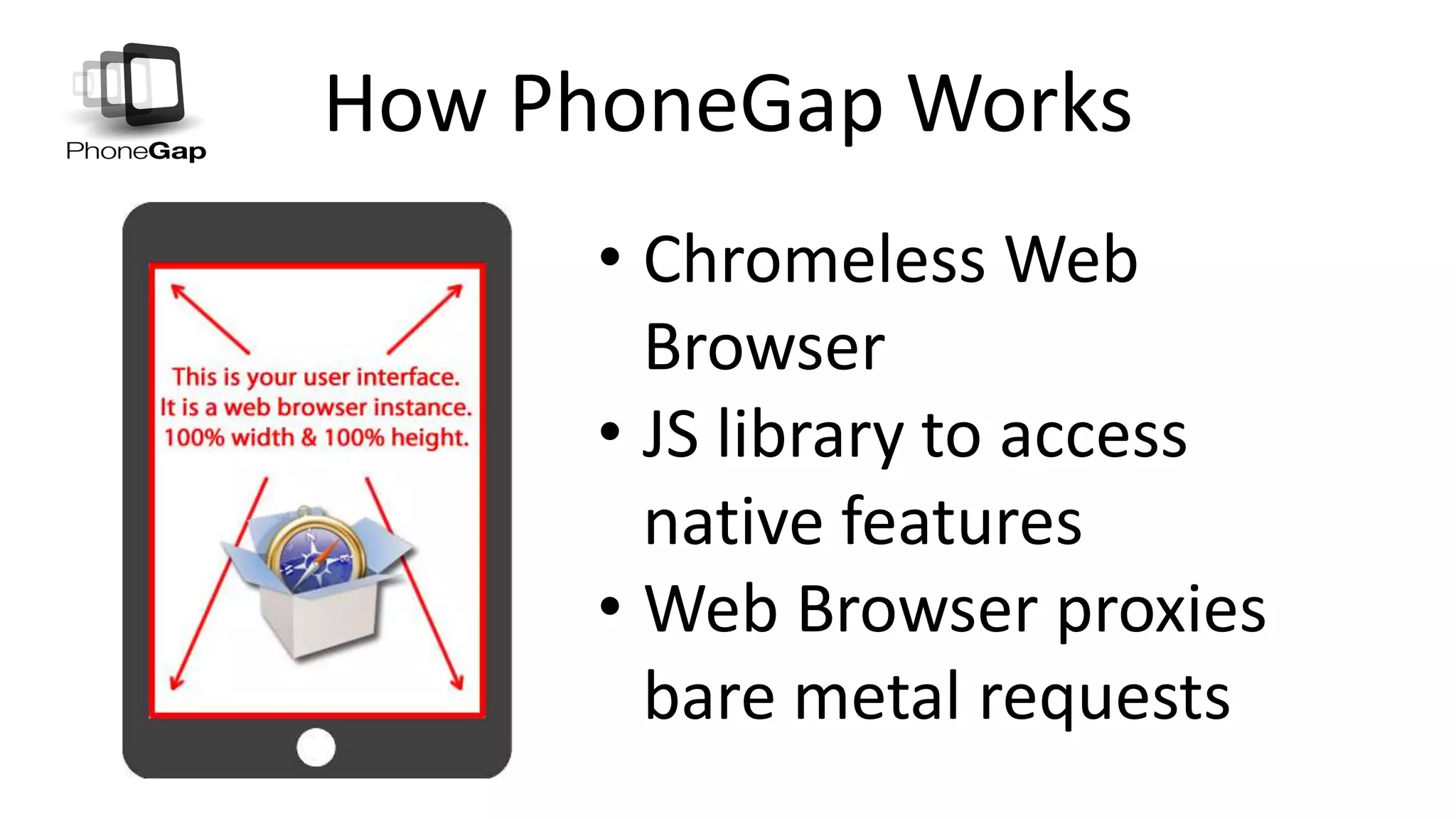 PhoneGap

How PhoneGap Works

This is your user interface.
It is a web browser instance.
100% width & 100% height.

• Chromeless Web Browser
• JS library to access native features
• Web Browser proxies bare metal requests